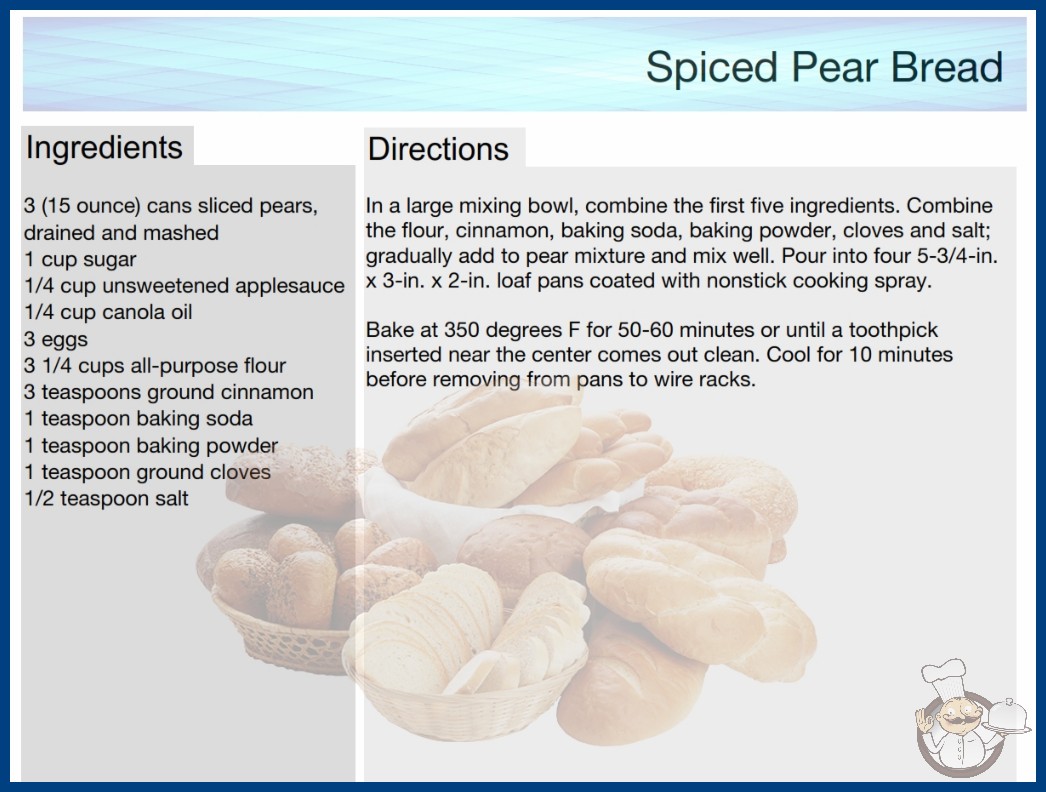 Spiced Pear Bread

Ingredients

3 (15 ounce) cans sliced pears, drained and mashed
1 cup sugar
1/4 cup unsweetened applesauce
1/4 cup canola oil
3 eggs
3 1/4 cups all-purpose flour
3 teaspoons ground cinnamon
1 teaspoon baking soda
1 teaspoon baking powder
1 teaspoon ground cloves
1/2 teaspoon salt

Directions

In a large mixing bowl, combine the first five ingredients. Combine the flour, cinnamon, baking soda, baking powder, cloves and salt; gradually add to pear mixture and mix well. Pour into four 5-3/4-in. x 3-in. x 2-in. loaf pans coated with nonstick cooking spray.

Bake at 350 degrees F for 50-60 minutes or until a toothpick inserted near the center comes out clean. Cool for 10 minutes before removing from pans to wire racks.